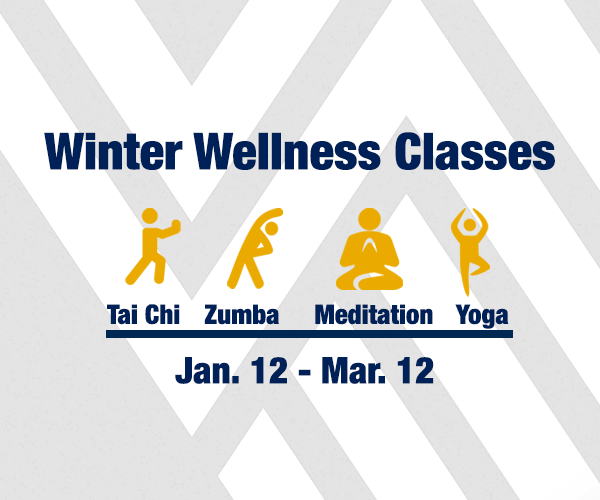 Winter Wellness Classes

Tai Chi Zumba Meditation Yoga

Jan. 12 - Mar. 12